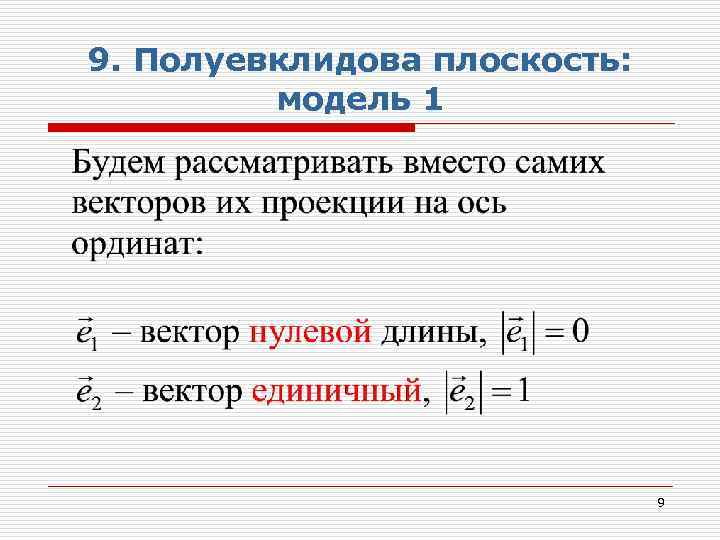 9. Полуевклидова плоскость: модель 1

Будем рассматривать вместо самих векторов их проекции на ось ординат:

$\vec{e}_1$ – вектор нулевой длины, $|\vec{e}_1| = 0$

$\vec{e}_2$ – вектор единичный, $|\vec{e}_2| = 1$

9